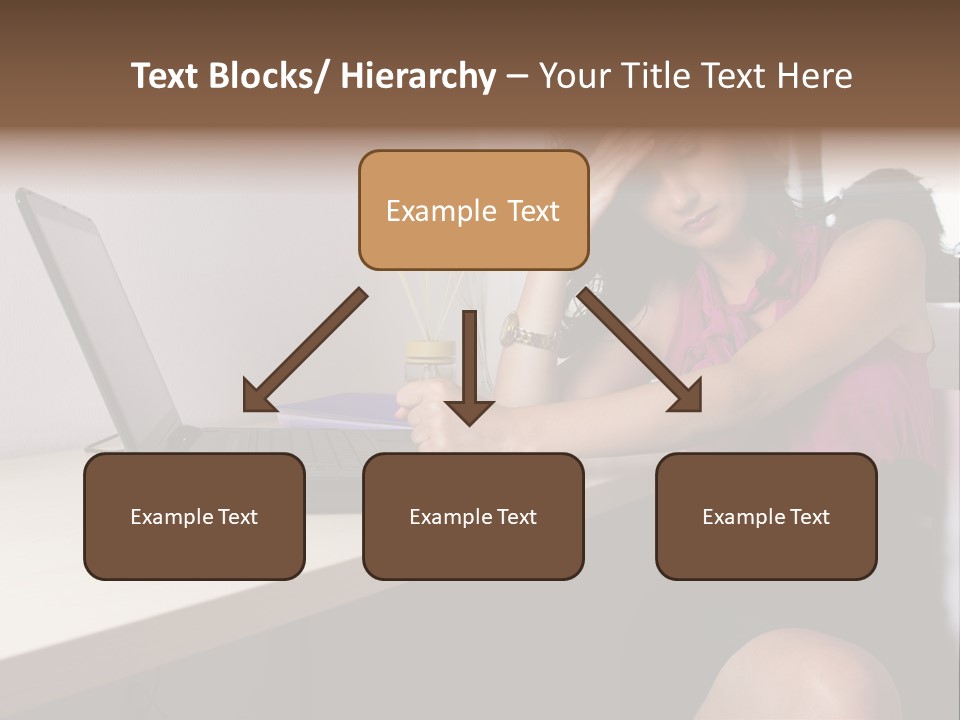 Text Blocks/ Hierarchy – Your Title Text Here

Example Text

Example Text

Example Text

Example Text